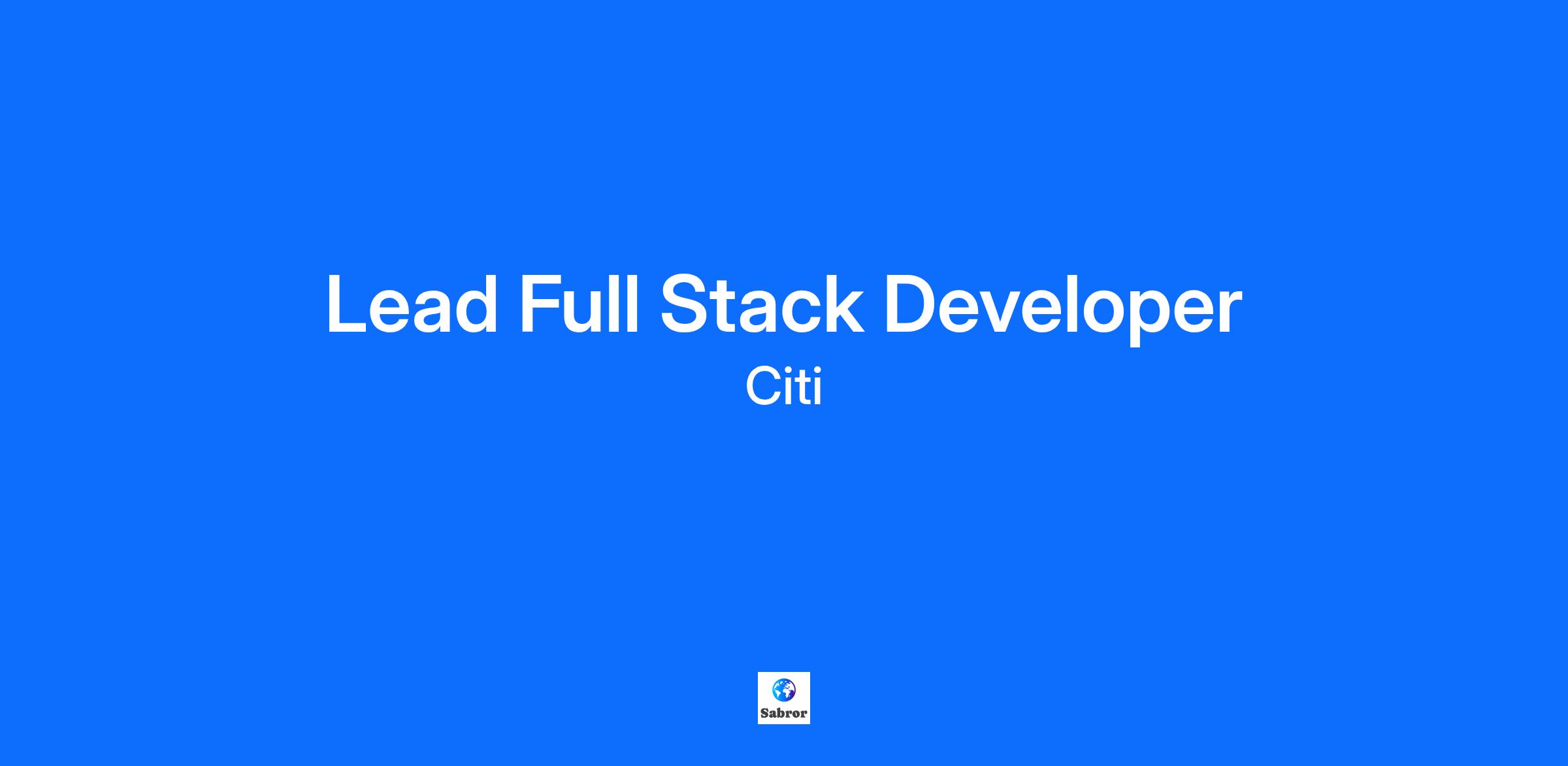 Lead Full Stack Developer

Citi

Sabror